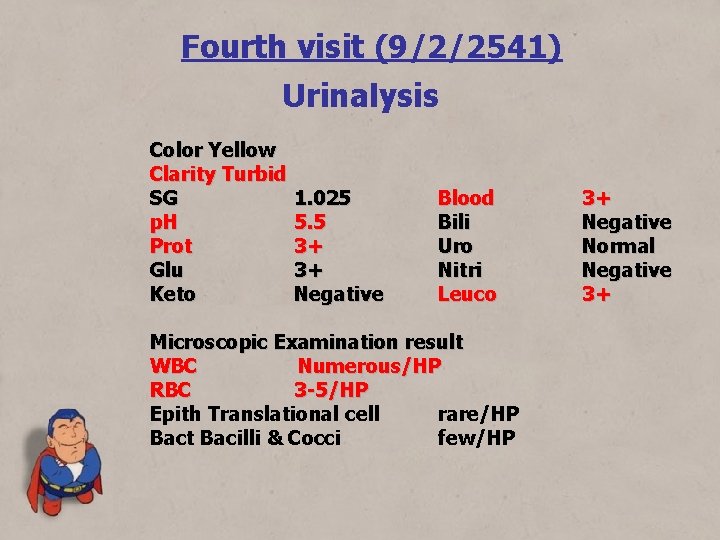 Fourth visit (9/2/2541)

Urinalysis

Color Yellow
Clarity Turbid

| SG | 1.025 | Blood | 3+ |
|---|---|---|---|
| pH | 5.5 | Bili | Negative |
| Prot | 3+ | Uro | Normal |
| Glu | 3+ | Nitri | Negative |
| Keto | Negative | Leuco | 3+ |

Microscopic Examination result
WBC Numerous/HP
RBC 3-5/HP
Epith Translational cell rare/HP
Bact Bacilli & Cocci few/HP